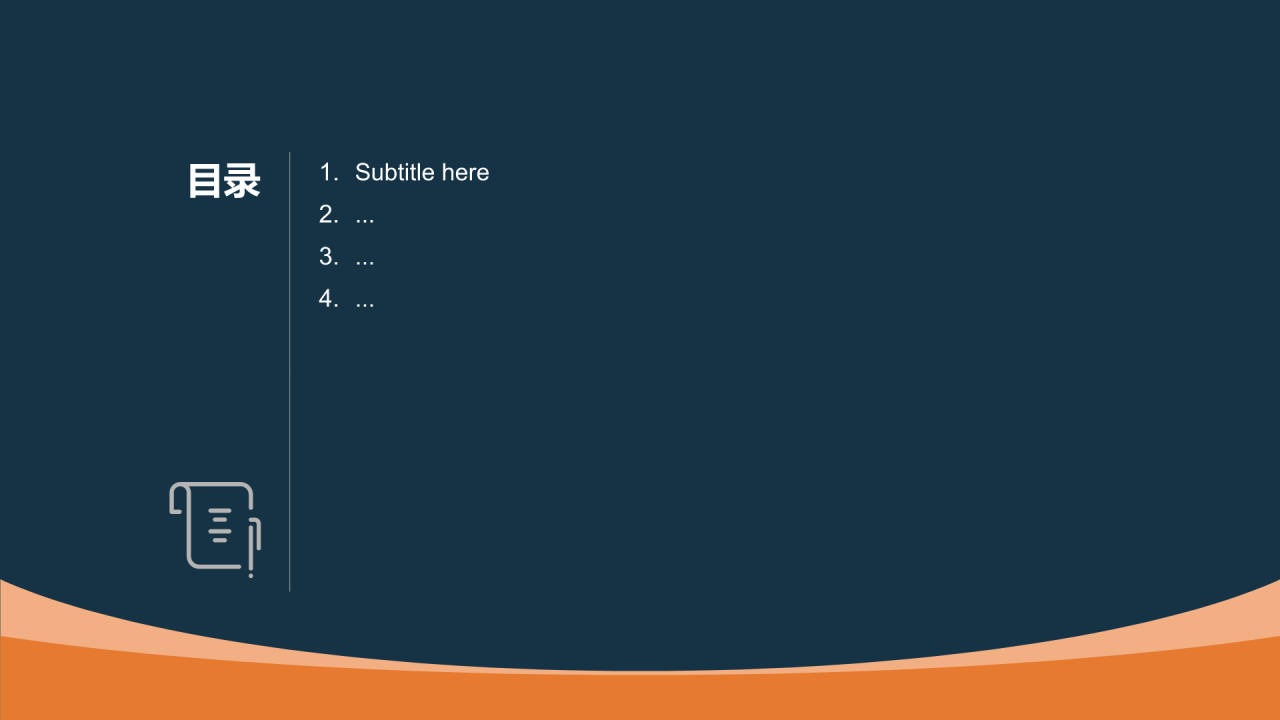 目录

1. Subtitle here
2. ...
3. ...
4. ...